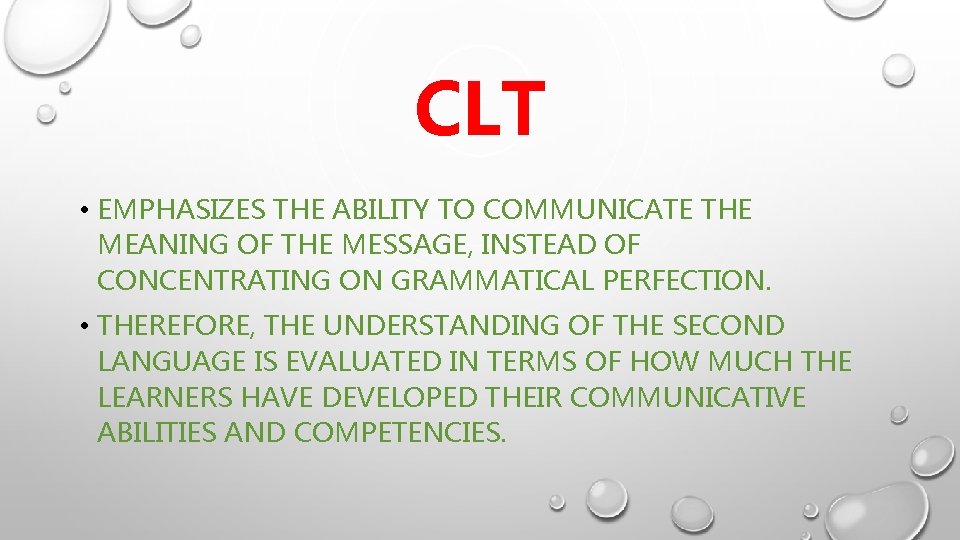 CLT

• EMPHASIZES THE ABILITY TO COMMUNICATE THE MEANING OF THE MESSAGE, INSTEAD OF CONCENTRATING ON GRAMMATICAL PERFECTION.

• THEREFORE, THE UNDERSTANDING OF THE SECOND LANGUAGE IS EVALUATED IN TERMS OF HOW MUCH THE LEARNERS HAVE DEVELOPED THEIR COMMUNICATIVE ABILITIES AND COMPETENCIES.